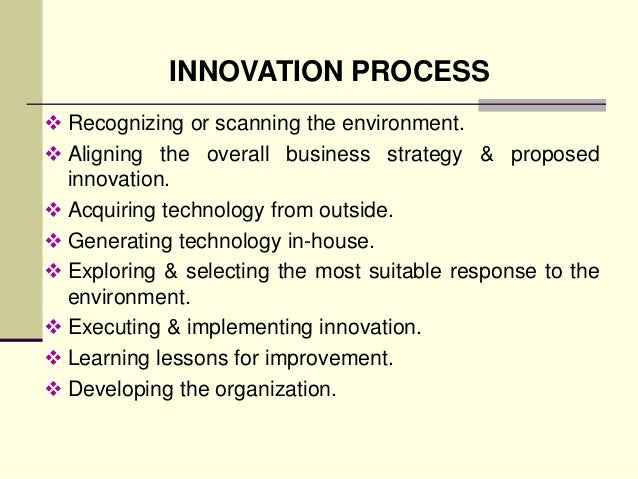 INNOVATION PROCESS

❖ Recognizing or scanning the environment.
❖ Aligning the overall business strategy & proposed innovation.
❖ Acquiring technology from outside.
❖ Generating technology in-house.
❖ Exploring & selecting the most suitable response to the environment.
❖ Executing & implementing innovation.
❖ Learning lessons for improvement.
❖ Developing the organization.